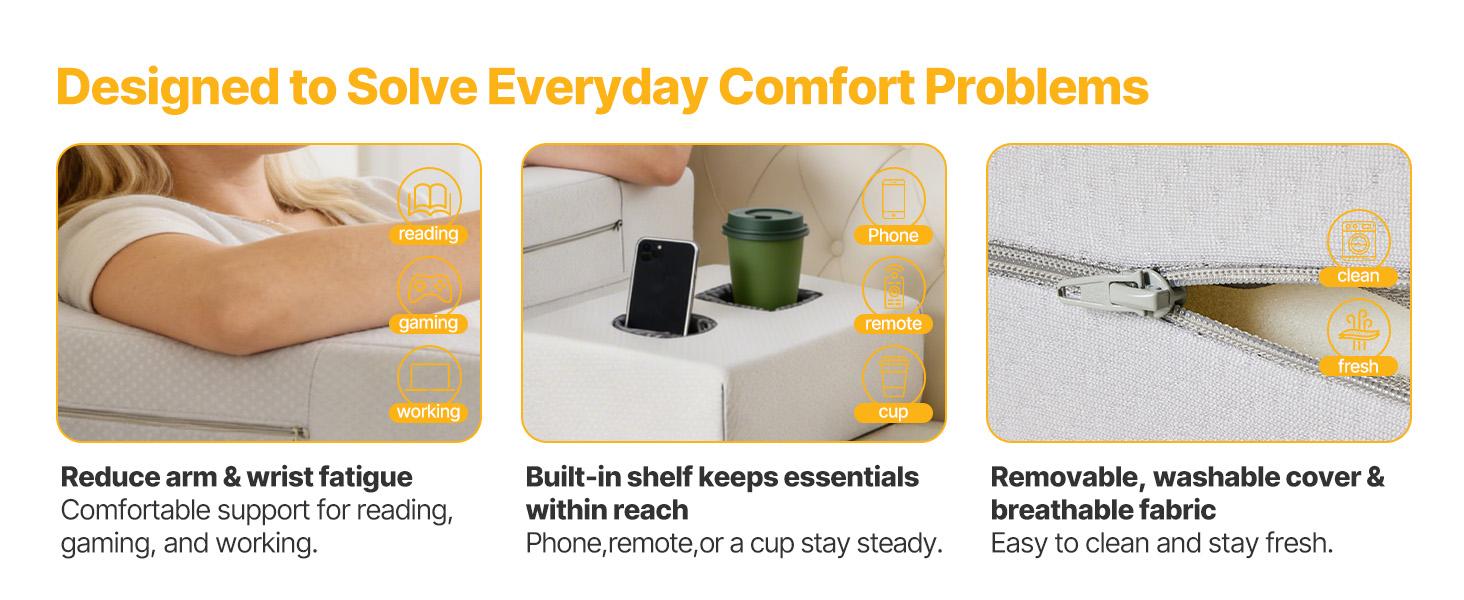 Designed to Solve Everyday Comfort Problems

reading

gaming

working

Reduce arm & wrist fatigue
Comfortable support for reading, gaming, and working.

Phone

remote

cup

Built-in shelf keeps essentials within reach
Phone,remote,or a cup stay steady.

clean

fresh

Removable, washable cover & breathable fabric
Easy to clean and stay fresh.